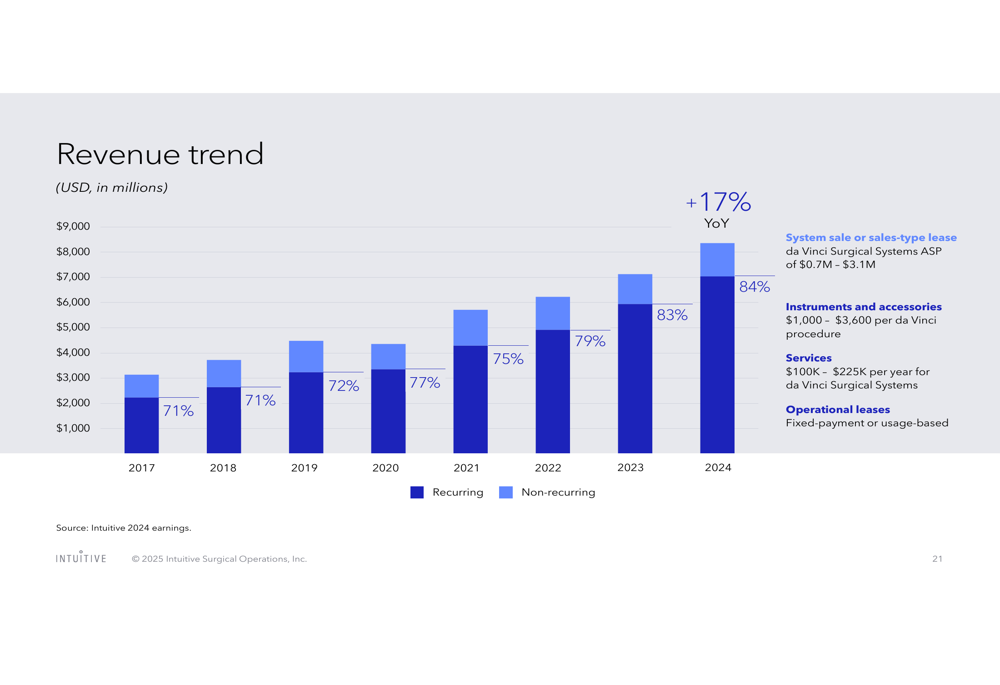 Revenue trend

(USD, in millions)

+17%
YoY

$9,000
$8,000
$7,000
$6,000
$5,000
$4,000
$3,000
$2,000
$1,000

71%
71%
72%
77%
75%
79%
83%
84%

2017
2018
2019
2020
2021
2022
2023
2024

Recurring
Non-recurring

System sale or sales-type lease
da Vinci Surgical Systems ASP of $0.7M – $3.1M

Instruments and accessories
$1,000 – $3,600 per da Vinci procedure

Services
$100K – $225K per year for da Vinci Surgical Systems

Operational leases
Fixed-payment or usage-based

Source: Intuitive 2024 earnings.

INTUITIVE © 2025 Intuitive Surgical Operations, Inc. 21